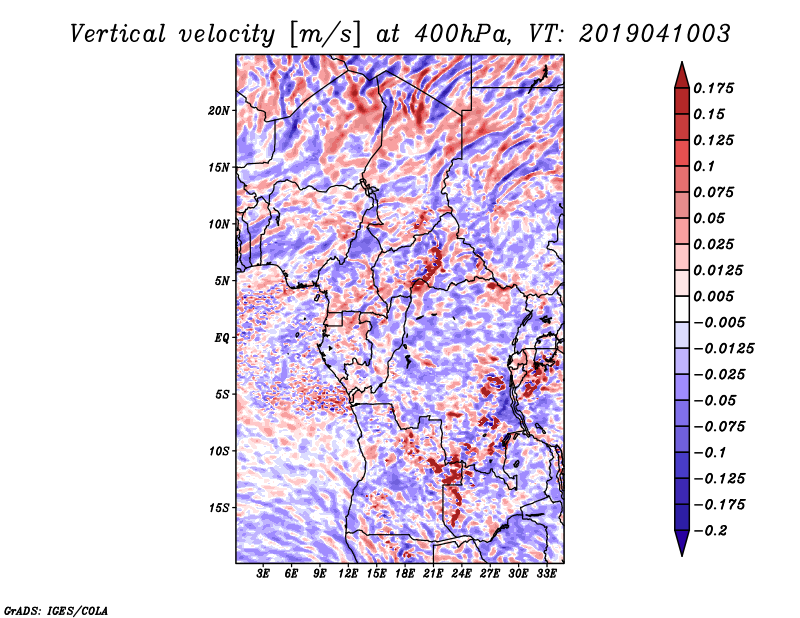 Vertical velocity [m/s] at 400hPa, VT: 2019041003

20N
15N
10N
5N
EQ
5S
10S
15S

3E 6E 9E 12E 15E 18E 21E 24E 27E 30E 33E

0.175
0.15
0.125
0.1
0.075
0.05
0.025
0.0125
0.005
−0.005
−0.0125
−0.025
−0.05
−0.075
−0.1
−0.125
−0.175
−0.2

GrADS: IGES/COLA